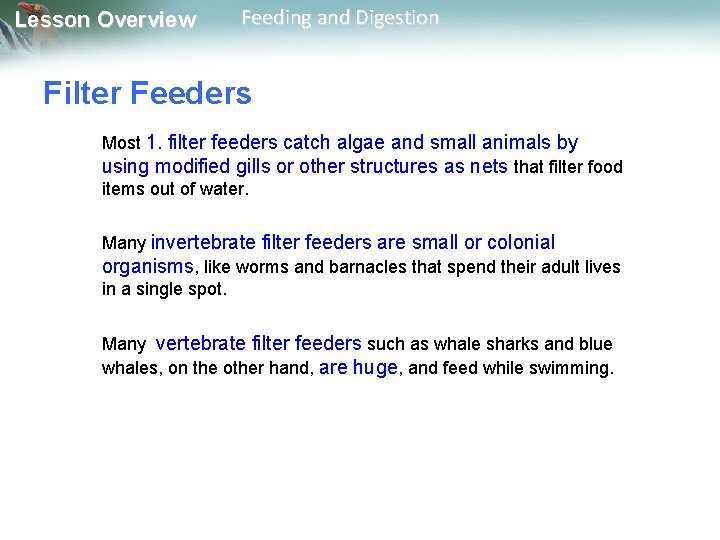 Lesson Overview Feeding and Digestion

Filter Feeders

Most 1. filter feeders catch algae and small animals by using modified gills or other structures as nets that filter food items out of water.

Many invertebrate filter feeders are small or colonial organisms, like worms and barnacles that spend their adult lives in a single spot.

Many vertebrate filter feeders such as whale sharks and blue whales, on the other hand, are huge, and feed while swimming.